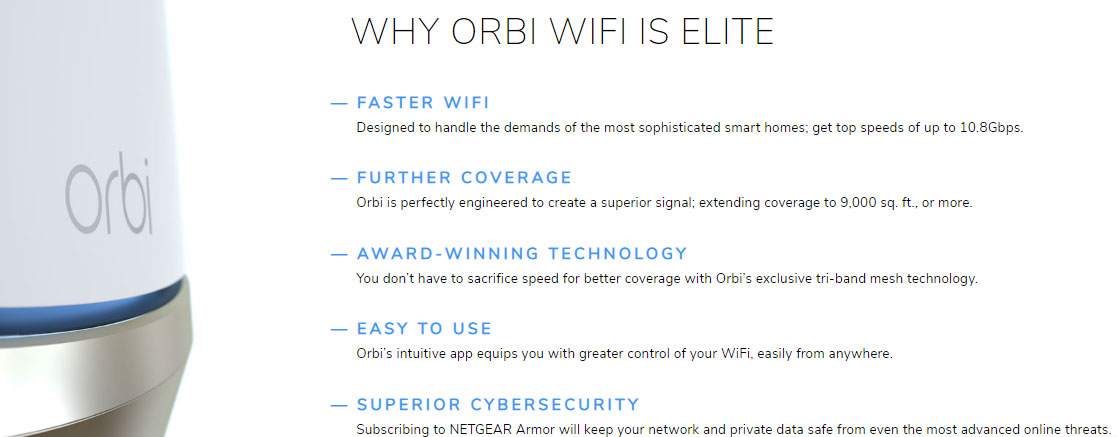 orbi

WHY ORBI WIFI IS ELITE

— FASTER WIFI
Designed to handle the demands of the most sophisticated smart homes; get top speeds of up to 10.8Gbps.

— FURTHER COVERAGE
Orbi is perfectly engineered to create a superior signal; extending coverage to 9,000 sq. ft., or more.

— AWARD-WINNING TECHNOLOGY
You don't have to sacrifice speed for better coverage with Orbi's exclusive tri-band mesh technology.

— EASY TO USE
Orbi's intuitive app equips you with greater control of your WiFi, easily from anywhere.

— SUPERIOR CYBERSECURITY
Subscribing to NETGEAR Armor will keep your network and private data safe from even the most advanced online threats.